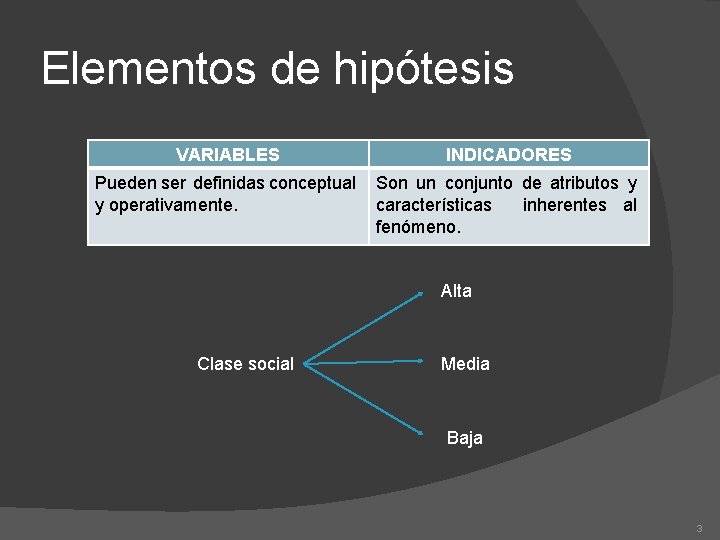 Elementos de hipótesis

| VARIABLES | INDICADORES |
|---|---|
| Pueden ser definidas conceptual y operativamente. | Son un conjunto de atributos y características inherentes al fenómeno. |

Clase social

Alta

Media

Baja

3